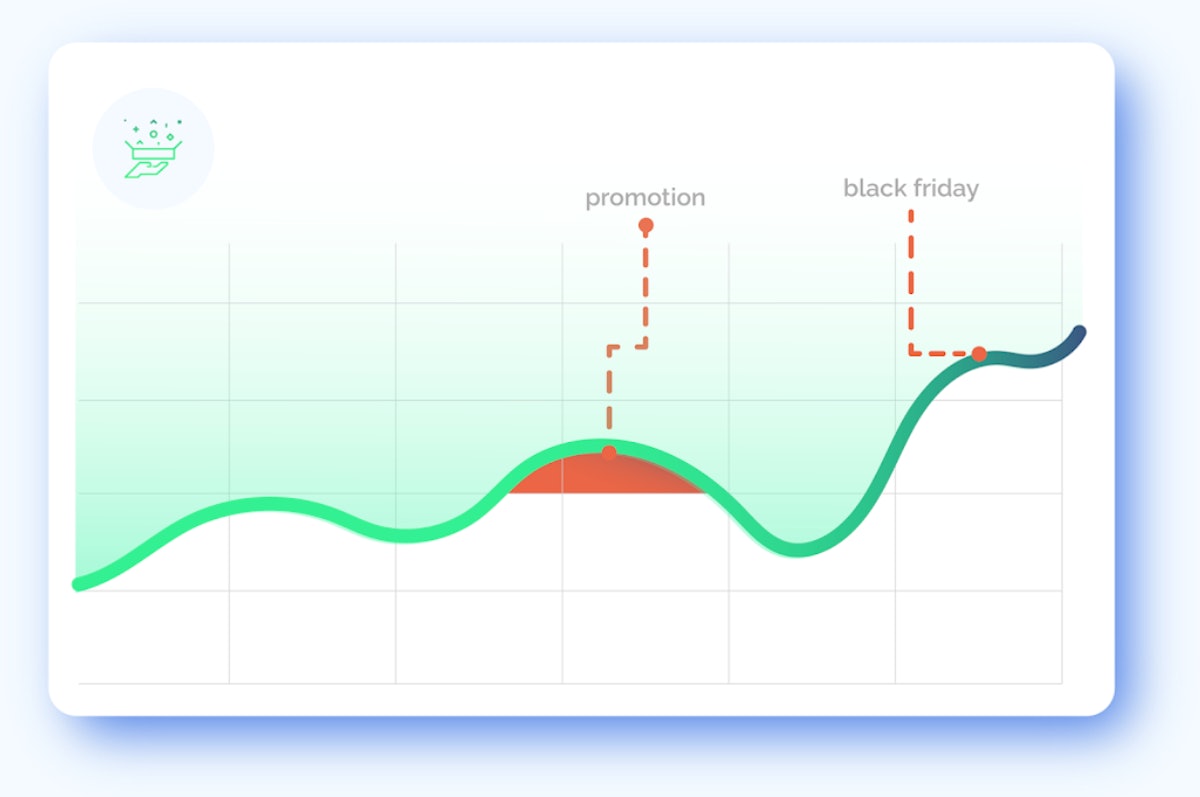 promotion

black friday